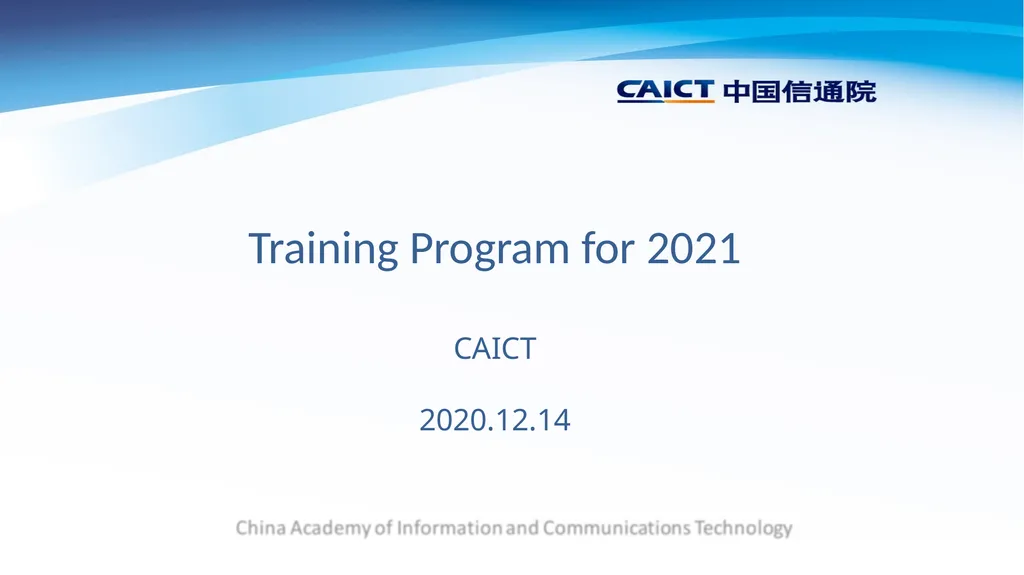 CAICT 中国信通院

Training Program for 2021

CAICT

2020.12.14

China Academy of Information and Communications Technology